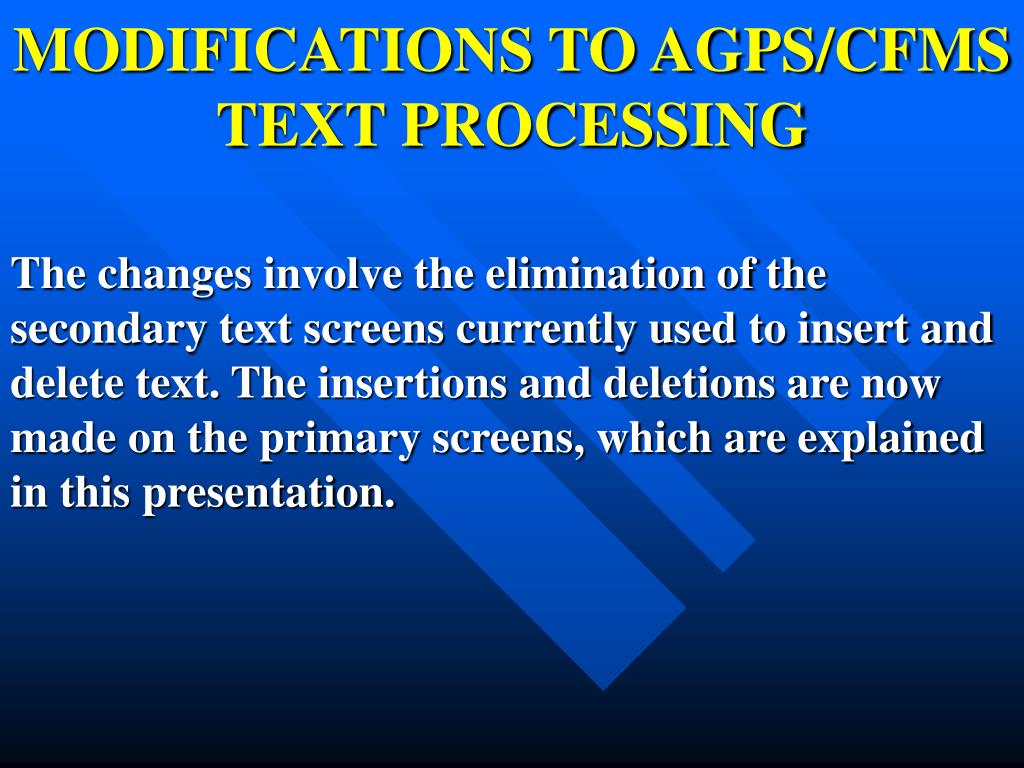 MODIFICATIONS TO AGPS/CFMS TEXT PROCESSING

The changes involve the elimination of the secondary text screens currently used to insert and delete text. The insertions and deletions are now made on the primary screens, which are explained in this presentation.